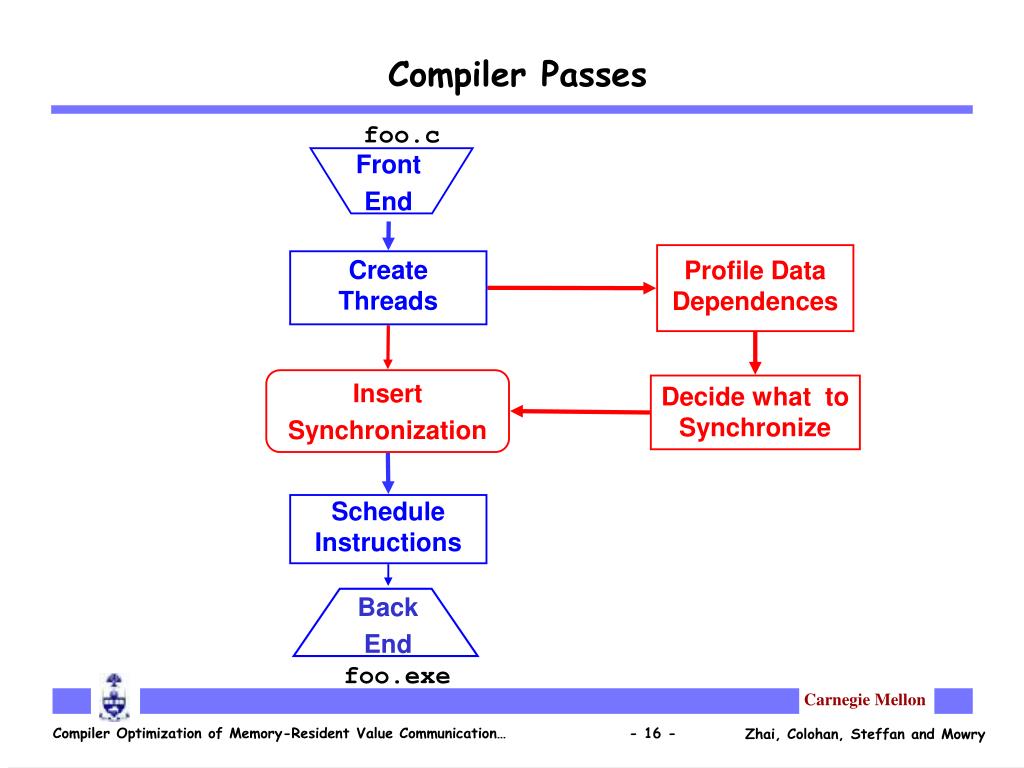 Compiler Passes

foo.c

Front End

Create Threads

Profile Data Dependences

Insert Synchronization

Decide what to Synchronize

Schedule Instructions

Back End

foo.exe

Carnegie Mellon

Compiler Optimization of Memory-Resident Value Communication…

- 16 -

Zhai, Colohan, Steffan and Mowry